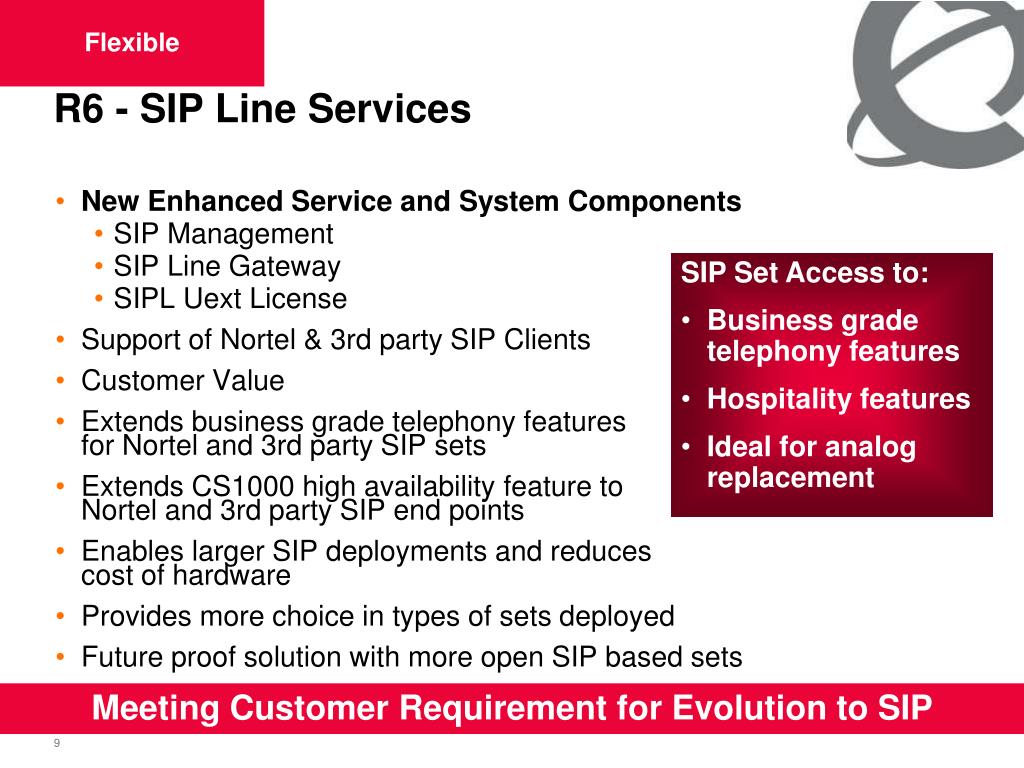 Flexible

R6 - SIP Line Services

• New Enhanced Service and System Components
  • SIP Management
  • SIP Line Gateway
  • SIPL Uext License
• Support of Nortel & 3rd party SIP Clients
• Customer Value
• Extends business grade telephony features for Nortel and 3rd party SIP sets
• Extends CS1000 high availability feature to Nortel and 3rd party SIP end points
• Enables larger SIP deployments and reduces cost of hardware
• Provides more choice in types of sets deployed
• Future proof solution with more open SIP based sets

SIP Set Access to:
• Business grade telephony features
• Hospitality features
• Ideal for analog replacement

Meeting Customer Requirement for Evolution to SIP

9